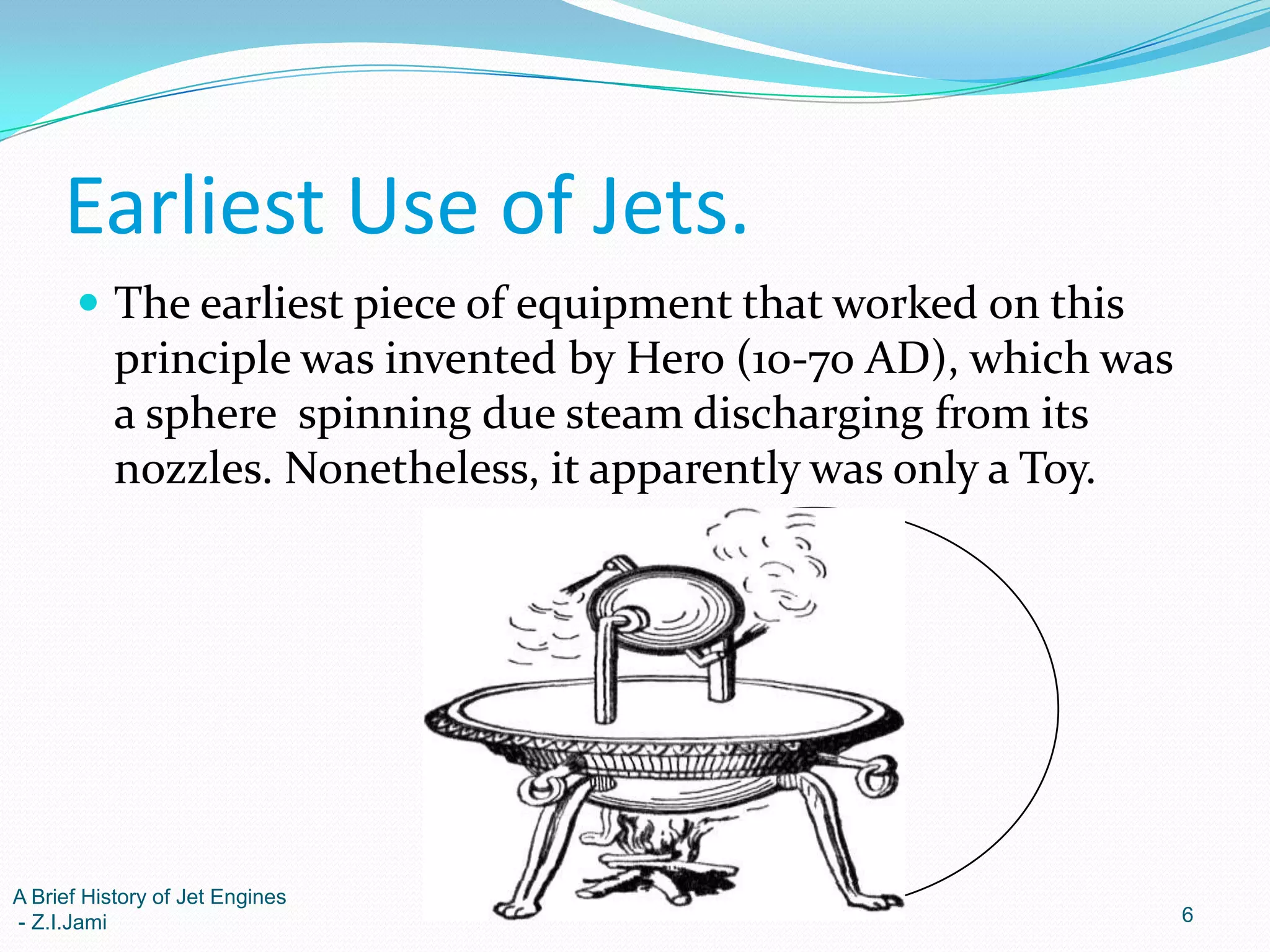 Earliest Use of Jets.

The earliest piece of equipment that worked on this principle was invented by Hero (10-70 AD), which was a sphere spinning due steam discharging from its nozzles. Nonetheless, it apparently was only a Toy.

A Brief History of Jet Engines - Z.I.Jami

6